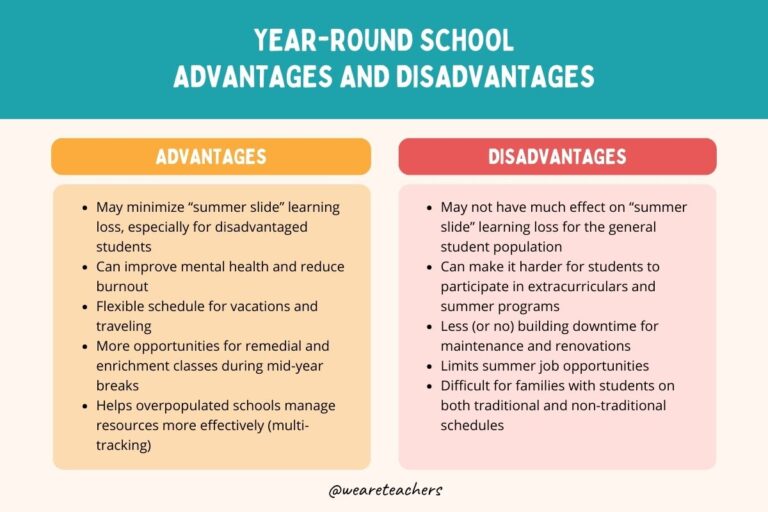 YEAR-ROUND SCHOOL
ADVANTAGES AND DISADVANTAGES

ADVANTAGES

- May minimize “summer slide” learning loss, especially for disadvantaged students
- Can improve mental health and reduce burnout
- Flexible schedule for vacations and traveling
- More opportunities for remedial and enrichment classes during mid-year breaks
- Helps overpopulated schools manage resources more effectively (multi-tracking)

DISADVANTAGES

- May not have much effect on “summer slide” learning loss for the general student population
- Can make it harder for students to participate in extracurriculars and summer programs
- Less (or no) building downtime for maintenance and renovations
- Limits summer job opportunities
- Difficult for families with students on both traditional and non-traditional schedules

@weareteachers